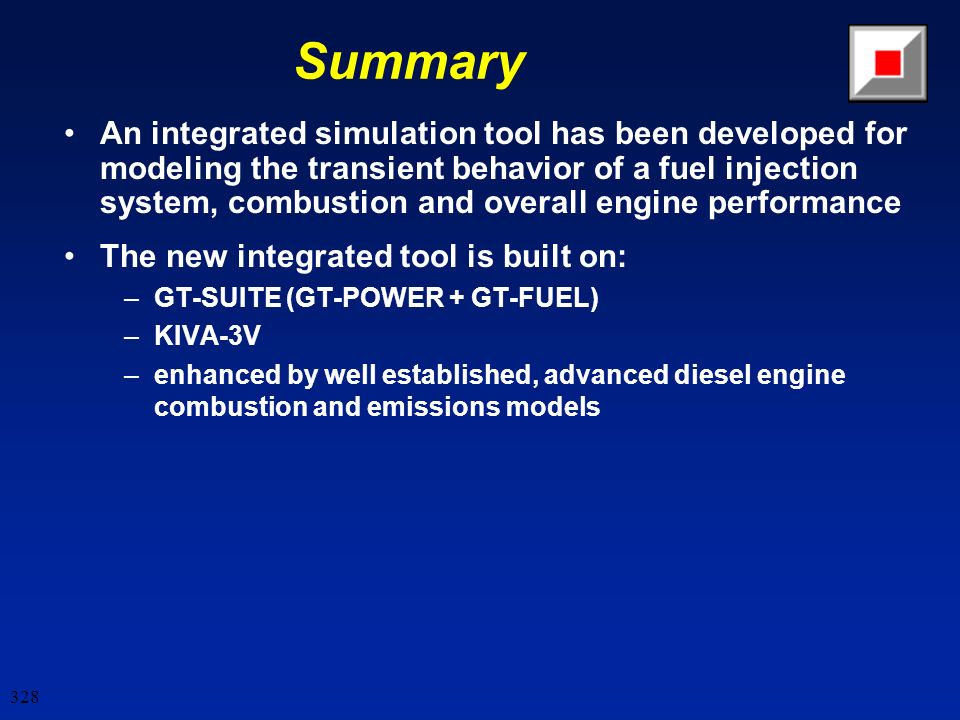 Summary

• An integrated simulation tool has been developed for modeling the transient behavior of a fuel injection system, combustion and overall engine performance

• The new integrated tool is built on:
– GT-SUITE (GT-POWER + GT-FUEL)
– KIVA-3V
– enhanced by well established, advanced diesel engine combustion and emissions models

328